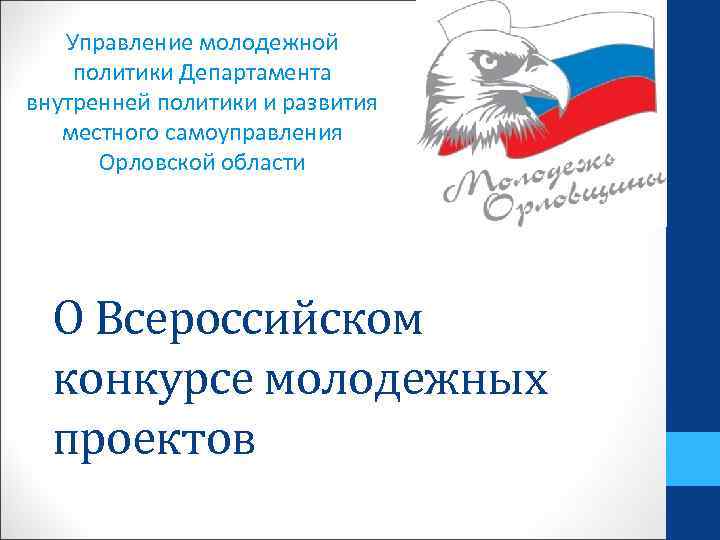 Управление молодежной политики Департамента внутренней политики и развития местного самоуправления Орловской области

Молодежь Орловщины

О Всероссийском конкурсе молодежных проектов